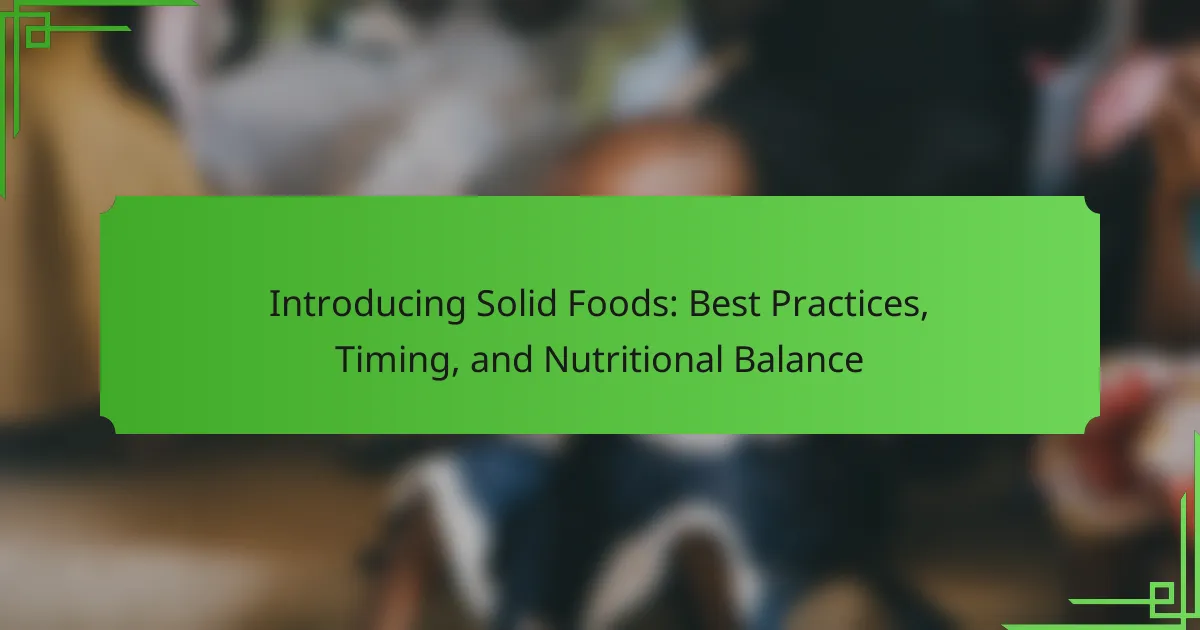 Introducing Solid Foods: Best Practices, Timing, and Nutritional Balance